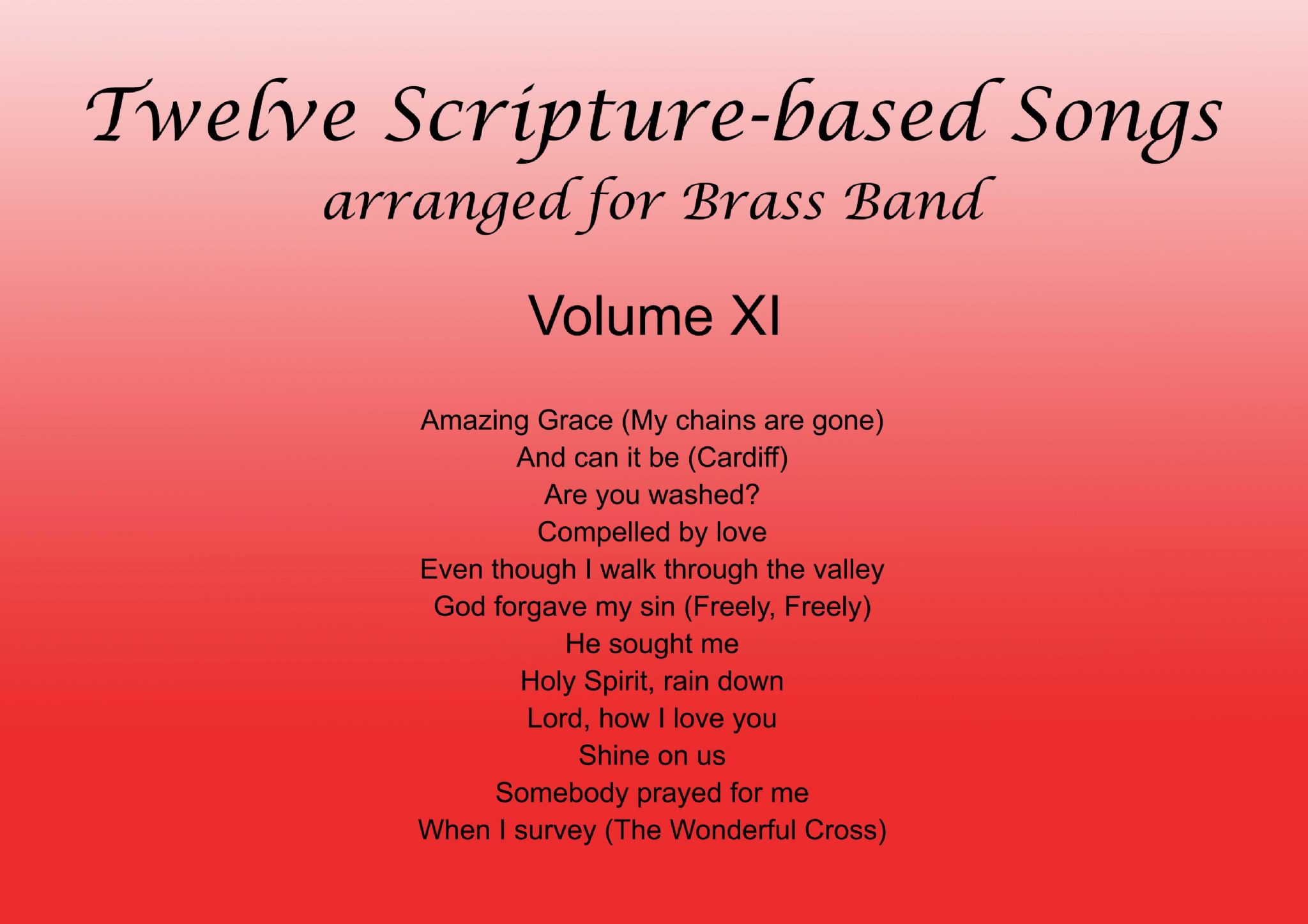 Twelve Scripture-based Songs
arranged for Brass Band

Volume XI

Amazing Grace (My chains are gone)
And can it be (Cardiff)
Are you washed?
Compelled by love
Even though I walk through the valley
God forgave my sin (Freely, Freely)
He sought me
Holy Spirit, rain down
Lord, how I love you
Shine on us
Somebody prayed for me
When I survey (The Wonderful Cross)